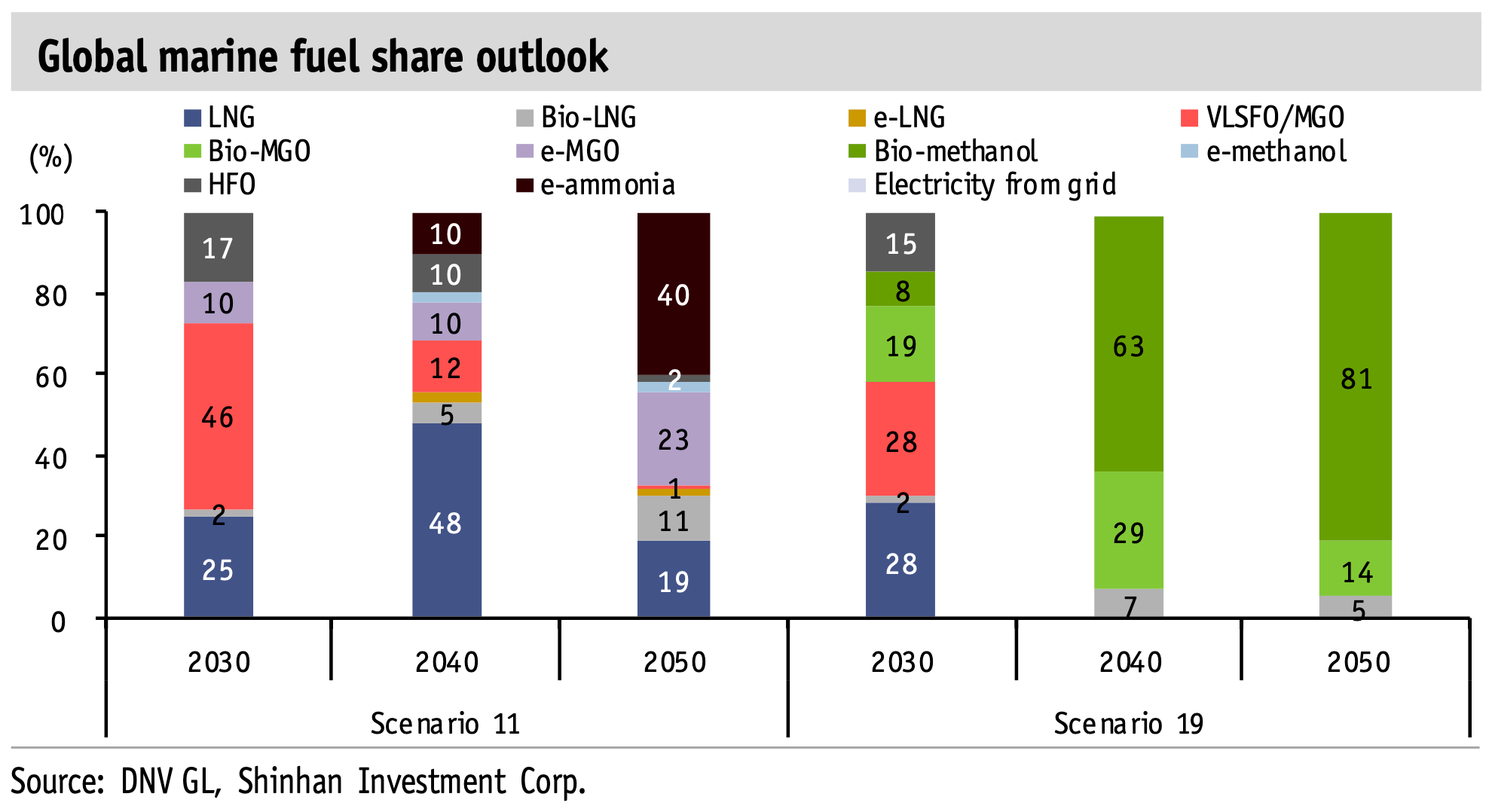 Global marine fuel share outlook

LNG
Bio-LNG
e-LNG
VLSFO/MGO
Bio-MGO
e-MGO
Bio-methanol
e-methanol
HFO
e-ammonia
Electricity from grid

(%)
100
80
60
40
20
0

17
10
46
2
25

10
10
10
12
5
48

40
2
23
1
11
19

15
8
19
28
2
28

63
29
7

81
14
5

2030
2040
2050
2030
2040
2050

Scenario 11
Scenario 19

Source: DNV GL, Shinhan Investment Corp.